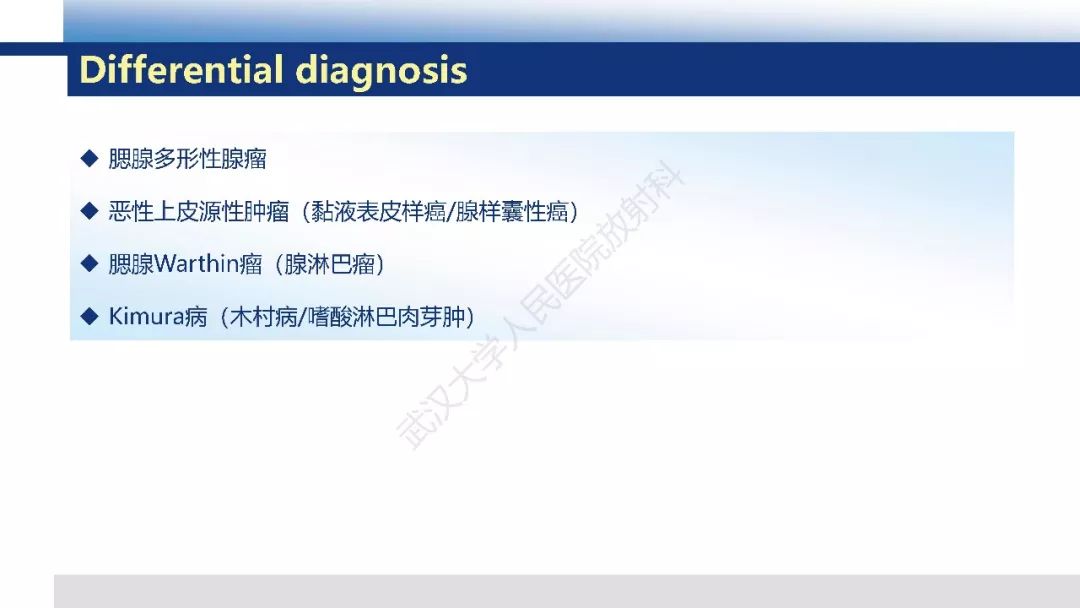 Differential diagnosis

◆ 腮腺多形性腺瘤

◆ 恶性上皮源性肿瘤（黏液表皮样癌/腺样囊性癌）

◆ 腮腺Warthin瘤（腺淋巴瘤）

◆ Kimura病（木村病/嗜酸淋巴肉芽肿）

武汉大学人民医院放射科